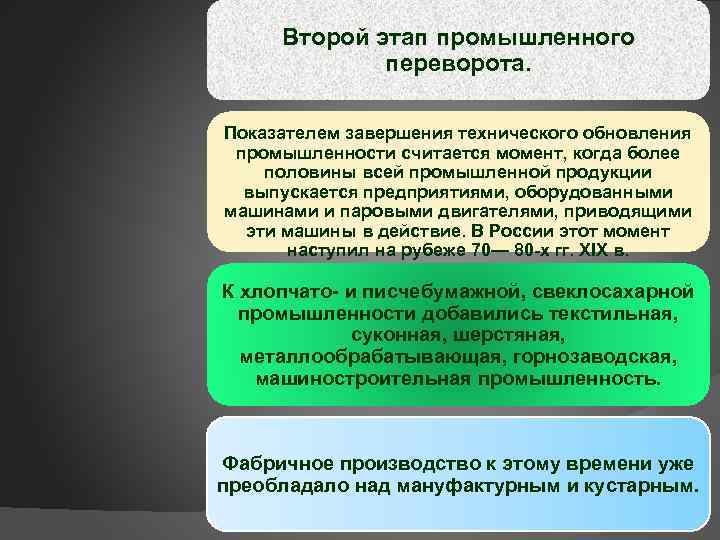 Второй этап промышленного переворота.

Показателем завершения технического обновления промышленности считается момент, когда более половины всей промышленной продукции выпускается предприятиями, оборудованными машинами и паровыми двигателями, приводящими эти машины в действие. В России этот момент наступил на рубеже 70— 80-х гг. XIX в.

К хлопчато- и писчебумажной, свеклосахарной промышленности добавились текстильная, суконная, шерстяная, металлообрабатывающая, горнозаводская, машиностроительная промышленность.

Фабричное производство к этому времени уже преобладало над мануфактурным и кустарным.